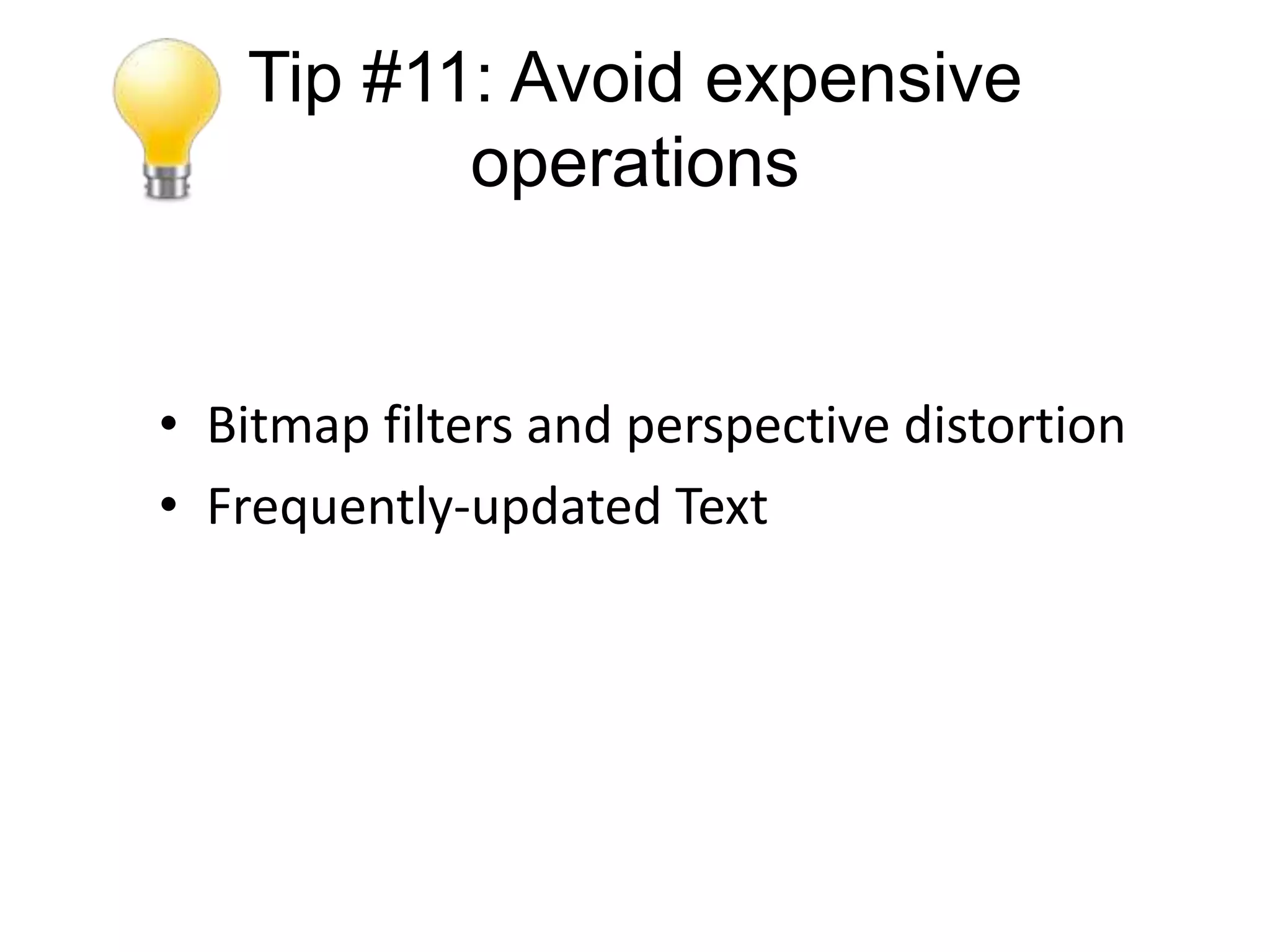 Tip #11: Avoid expensive operations

• Bitmap filters and perspective distortion
• Frequently-updated Text